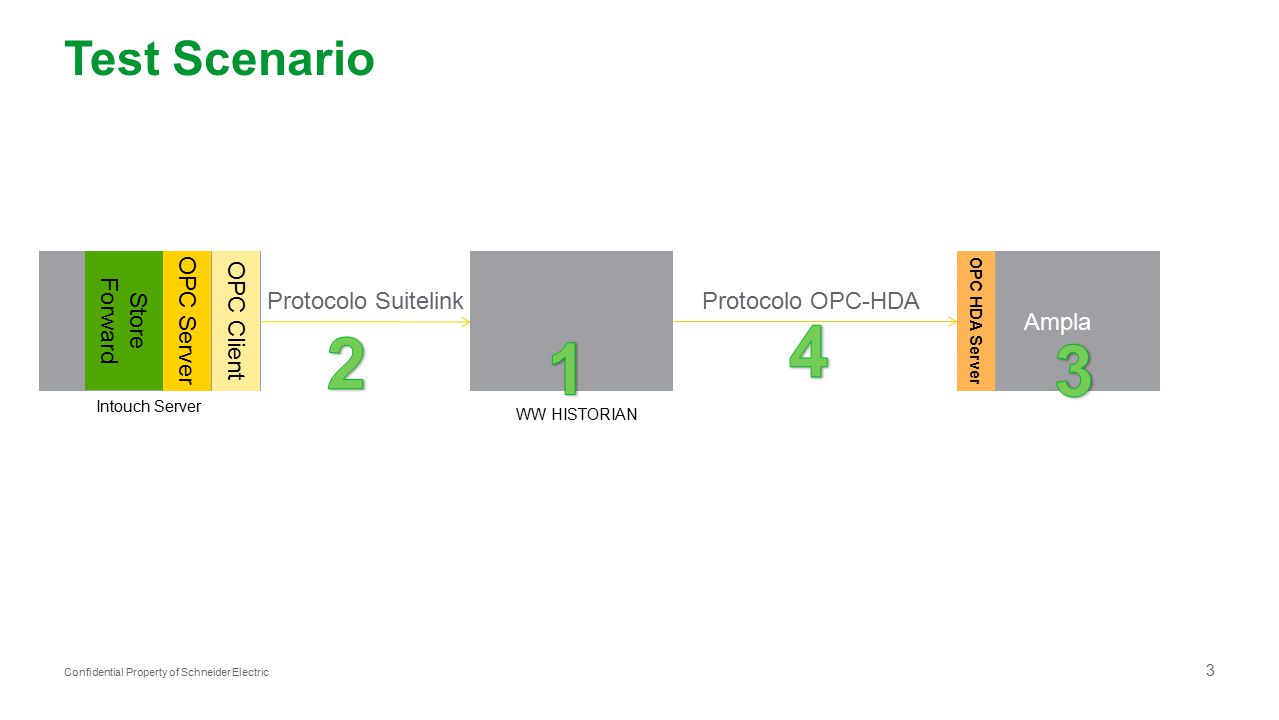 Test Scenario

Store Forward

OPC Server

OPC Client

Intouch Server

Protocolo Suitelink

2

1

WW HISTORIAN

Protocolo OPC-HDA

4

OPC HDA Server

Ampla

3

Confidential Property of Schneider Electric

3